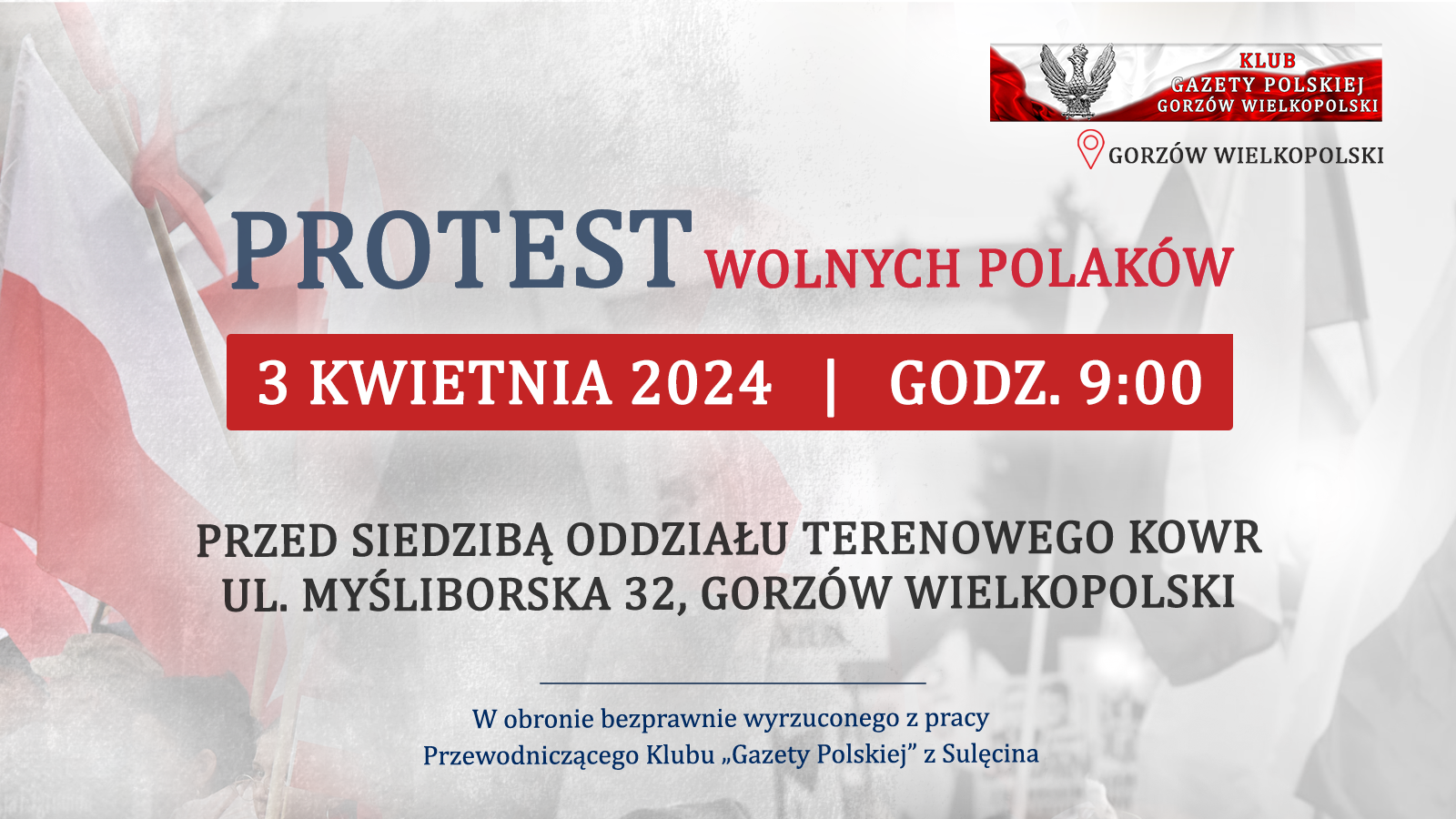 KLUB
GAZETY POLSKIEJ
GORZÓW WIELKOPOLSKI

GORZÓW WIELKOPOLSKI

PROTEST WOLNYCH POLAKÓW

3 KWIETNIA 2024 | GODZ. 9:00

PRZED SIEDZIBĄ ODDZIAŁU TERENOWEGO KOWR
UL. MYŚLIBORSKA 32, GORZÓW WIELKOPOLSKI

W obronie bezprawnie wyrzuconego z pracy
Przewodniczącego Klubu „Gazety Polskiej” z Sulęcina